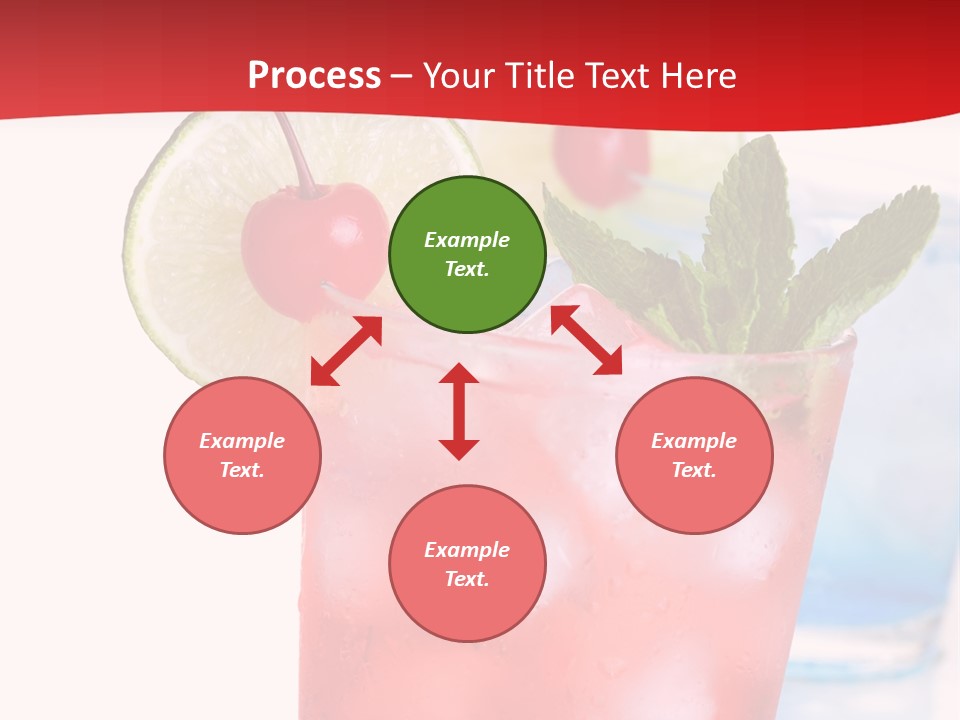 Process – Your Title Text Here

Example Text.

Example Text.

Example Text.

Example Text.